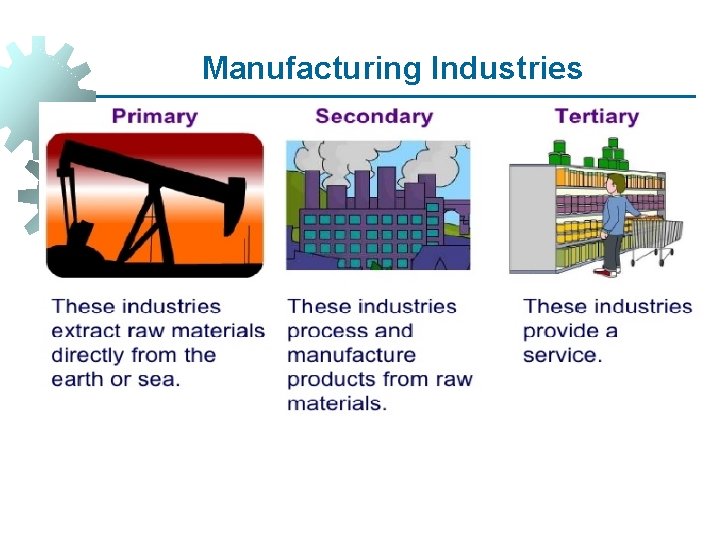 Manufacturing Industries

Primary

These industries extract raw materials directly from the earth or sea.

Secondary

These industries process and manufacture products from raw materials.

Tertiary

These industries provide a service.